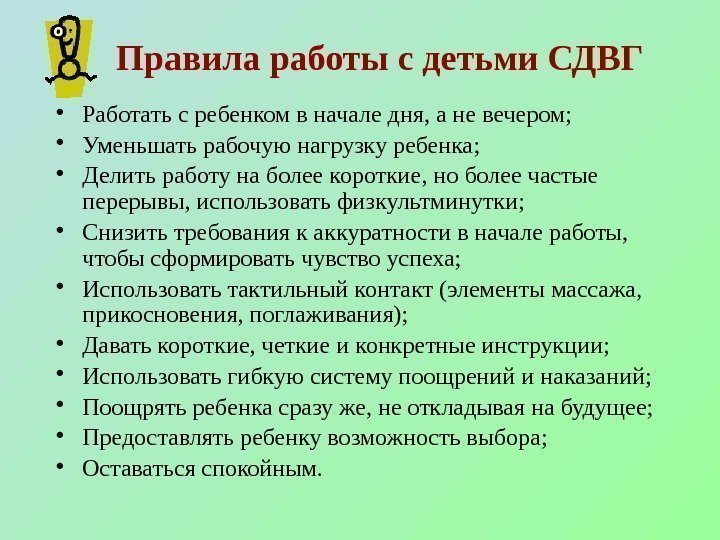 Правила работы с детьми СДВГ

• Работать с ребенком в начале дня, а не вечером;
• Уменьшать рабочую нагрузку ребенка;
• Делить работу на более короткие, но более частые перерывы, использовать физкультминутки;
• Снизить требования к аккуратности в начале работы, чтобы сформировать чувство успеха;
• Использовать тактильный контакт (элементы массажа, прикосновения, поглаживания);
• Давать короткие, четкие и конкретные инструкции;
• Использовать гибкую систему поощрений и наказаний;
• Поощрять ребенка сразу же, не откладывая на будущее;
• Предоставлять ребенку возможность выбора;
• Оставаться спокойным.